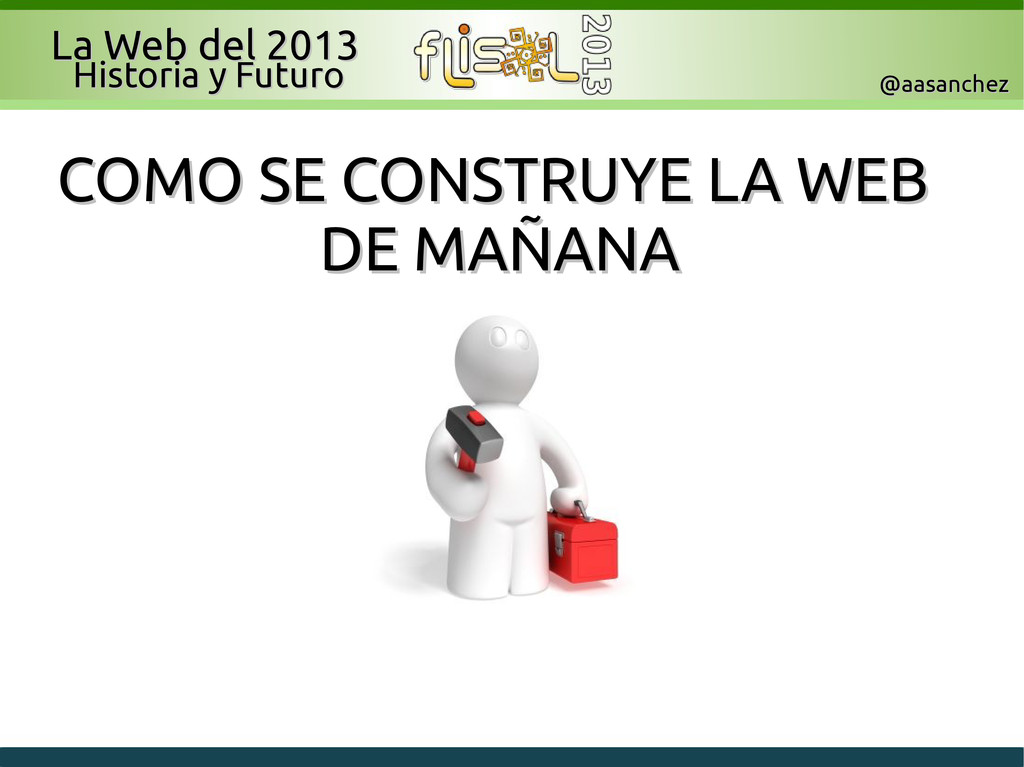 La Web del 2013
Historia y Futuro

flisol 2013

@aasanchez

COMO SE CONSTRUYE LA WEB DE MAÑANA